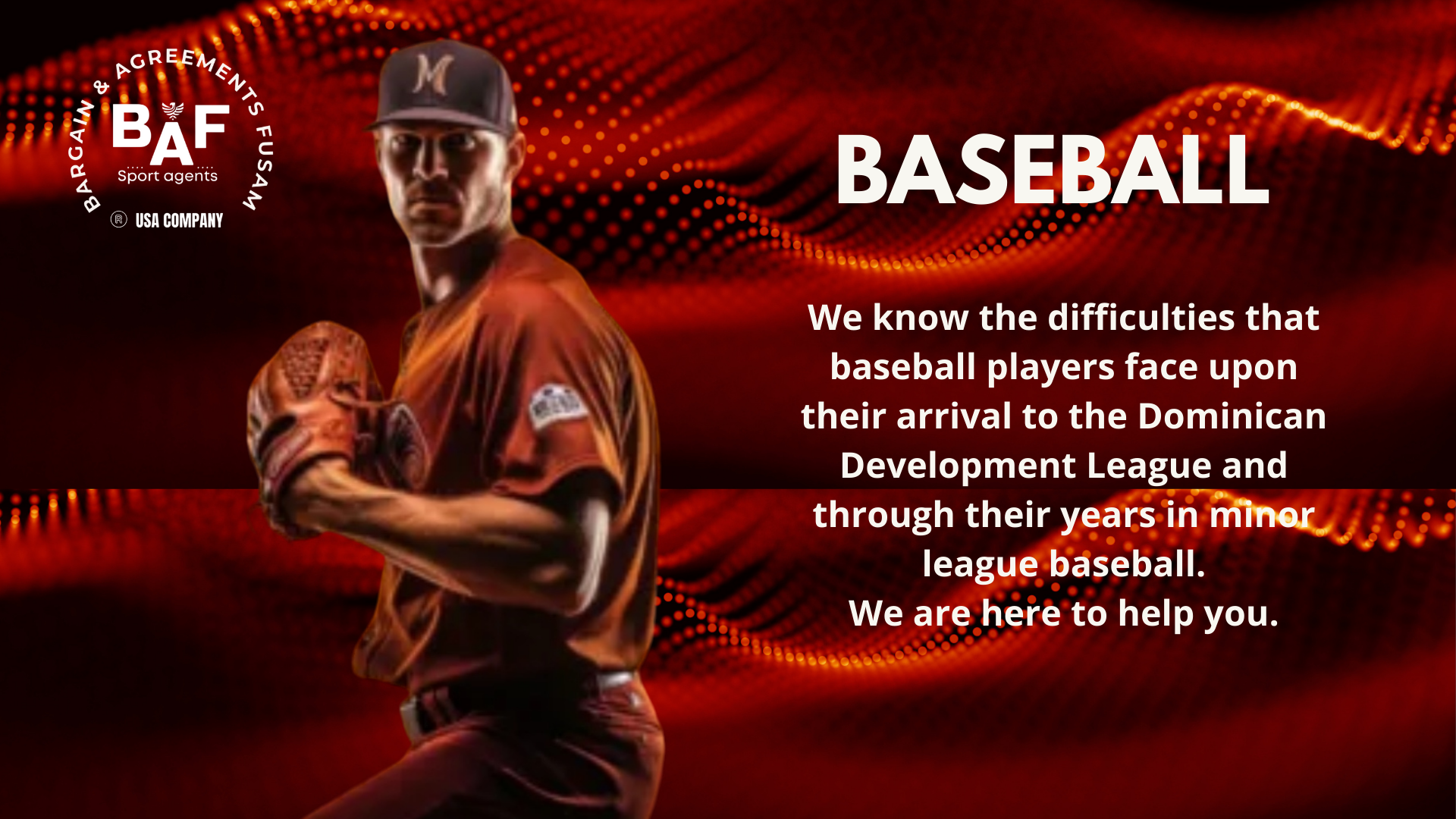 BARGAIN & AGREEMENTS FUSAM
BAF
Sport agents
® USA COMPANY

M

BASEBALL

We know the difficulties that baseball players face upon their arrival to the Dominican Development League and through their years in minor league baseball.
We are here to help you.